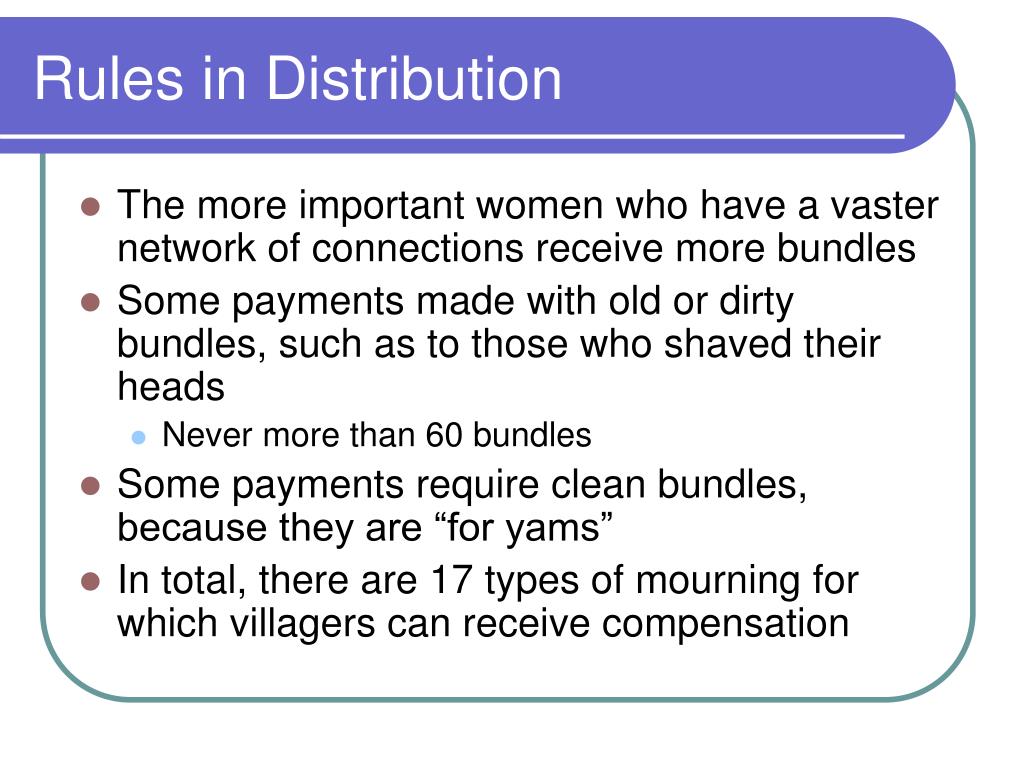 Rules in Distribution

- The more important women who have a vaster network of connections receive more bundles
- Some payments made with old or dirty bundles, such as to those who shaved their heads
  - Never more than 60 bundles
- Some payments require clean bundles, because they are “for yams”
- In total, there are 17 types of mourning for which villagers can receive compensation